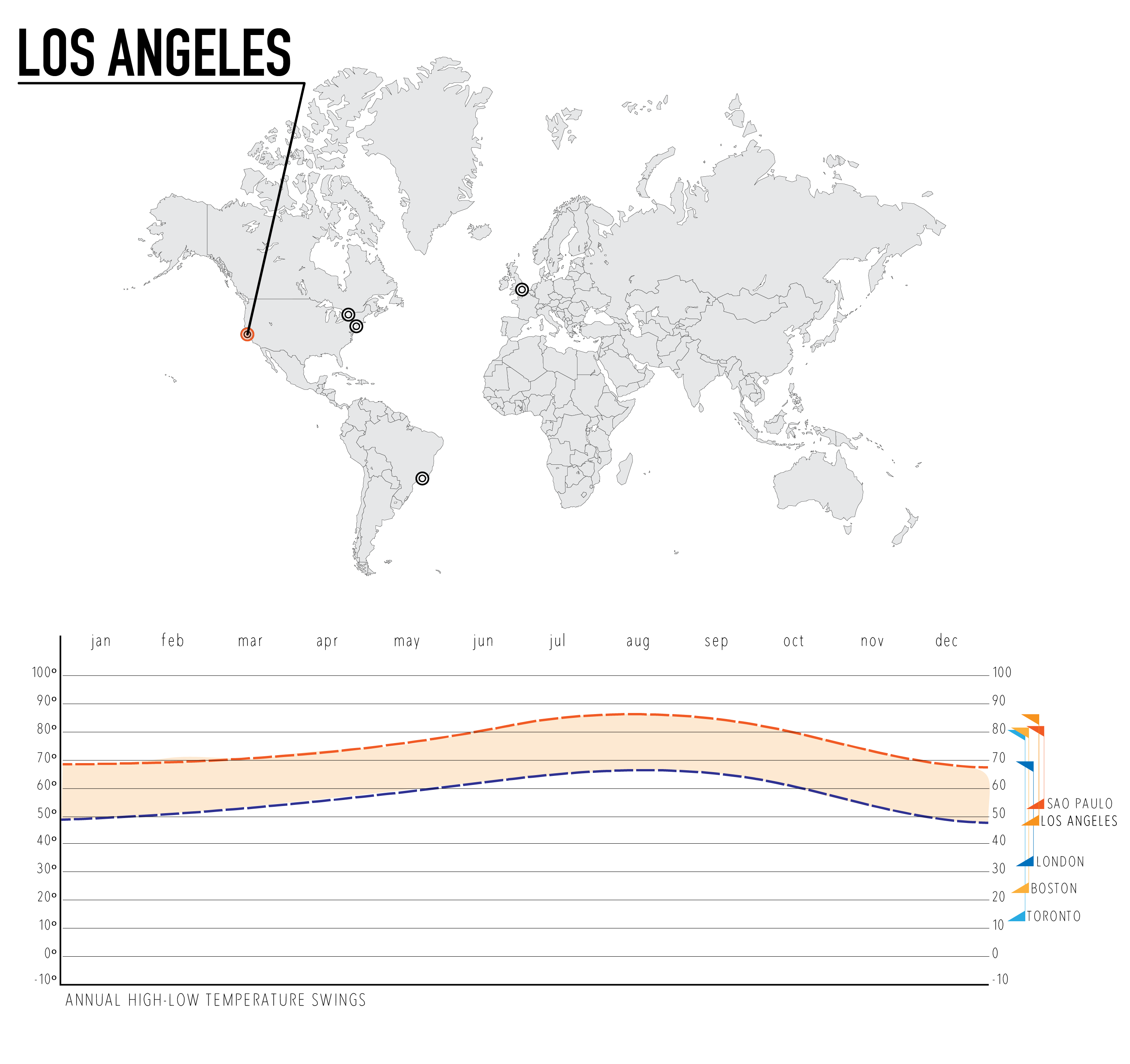 LOS ANGELES

jan feb mar apr may jun jul aug sep oct nov dec

100° 90° 80° 70° 60° 50° 40° 30° 20° 10° 0° -10°

100 90 80 70 60 50 40 30 20 10 0 -10

SAO PAULO
LOS ANGELES
LONDON
BOSTON
TORONTO

ANNUAL HIGH-LOW TEMPERATURE SWINGS